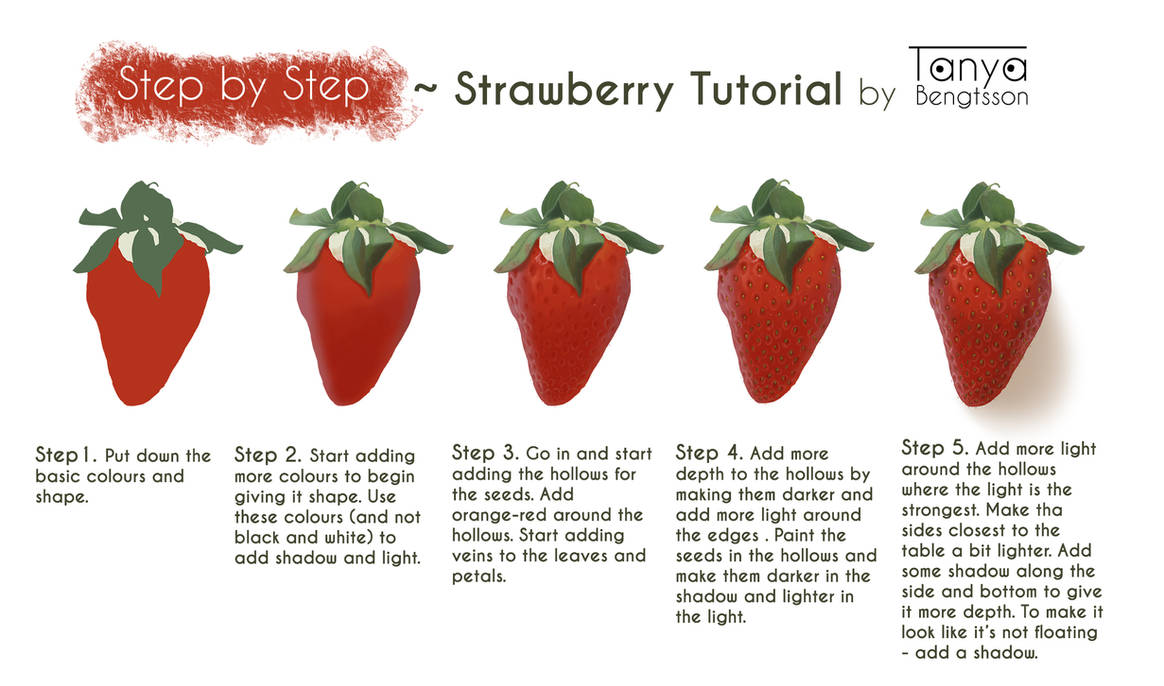 Step by Step ~ Strawberry Tutorial by Tanya Bengtsson

Step 1. Put down the basic colours and shape.

Step 2. Start adding more colours to begin giving it shape. Use these colours (and not black and white) to add shadow and light.

Step 3. Go in and start adding the hollows for the seeds. Add orange-red around the hollows. Start adding veins to the leaves and petals.

Step 4. Add more depth to the hollows by making them darker and add more light around the edges . Paint the seeds in the hollows and make them darker in the shadow and lighter in the light.

Step 5. Add more light around the hollows where the light is the strongest. Make tha sides closest to the table a bit lighter. Add some shadow along the side and bottom to give it more depth. To make it look like it's not floating - add a shadow.